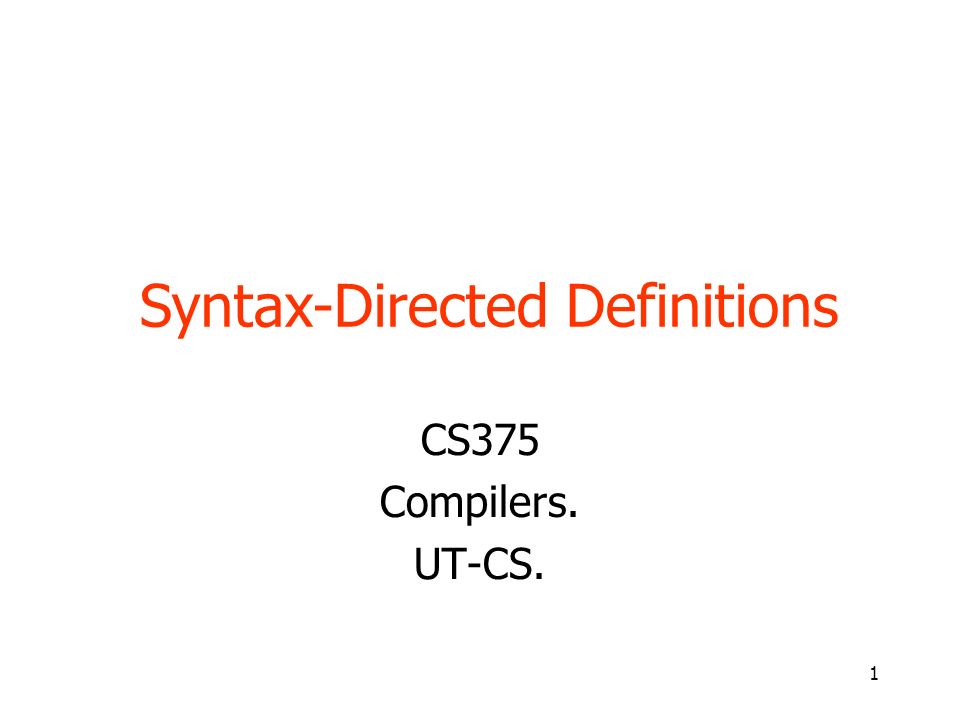 Syntax-Directed Definitions

CS375
Compilers.
UT-CS.

1